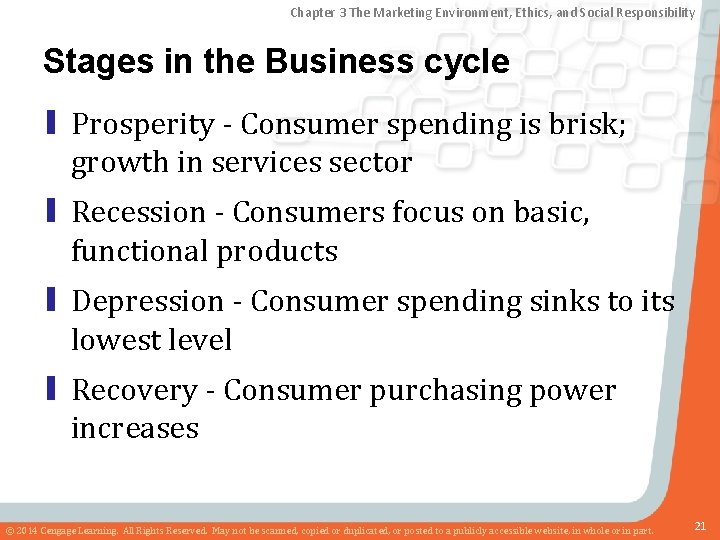 Chapter 3 The Marketing Environment, Ethics, and Social Responsibility

Stages in the Business cycle

Prosperity - Consumer spending is brisk; growth in services sector

Recession - Consumers focus on basic, functional products

Depression - Consumer spending sinks to its lowest level

Recovery - Consumer purchasing power increases

© 2014 Cengage Learning. All Rights Reserved. May not be scanned, copied or duplicated, or posted to a publicly accessible website, in whole or in part.

21